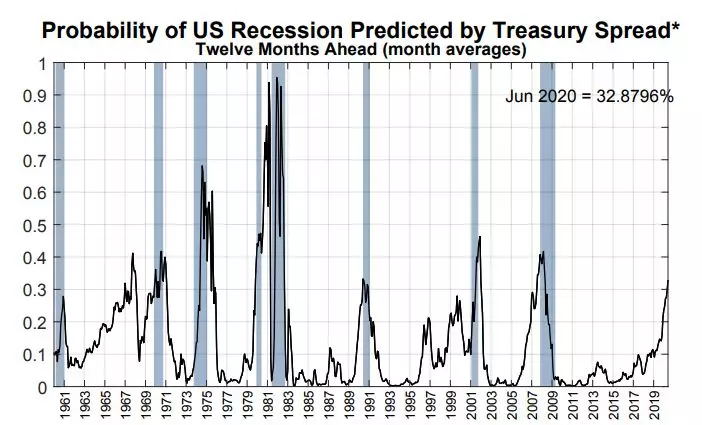 Probability of US Recession Predicted by Treasury Spread*
Twelve Months Ahead (month averages)

Jun 2020 = 32.8796%

1
0.9
0.8
0.7
0.6
0.5
0.4
0.3
0.2
0.1
0

1961
1963
1965
1967
1969
1971
1973
1975
1977
1979
1981
1983
1985
1987
1989
1991
1993
1995
1997
1999
2001
2003
2005
2007
2009
2011
2013
2015
2017
2019